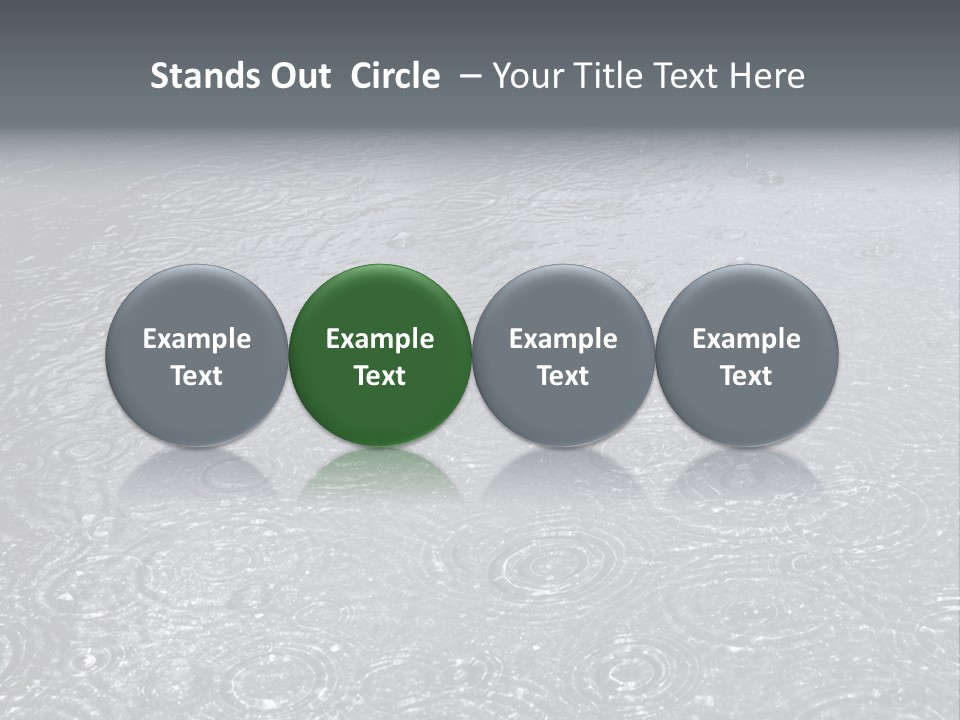 Stands Out Circle – Your Title Text Here

Example Text

Example Text

Example Text

Example Text